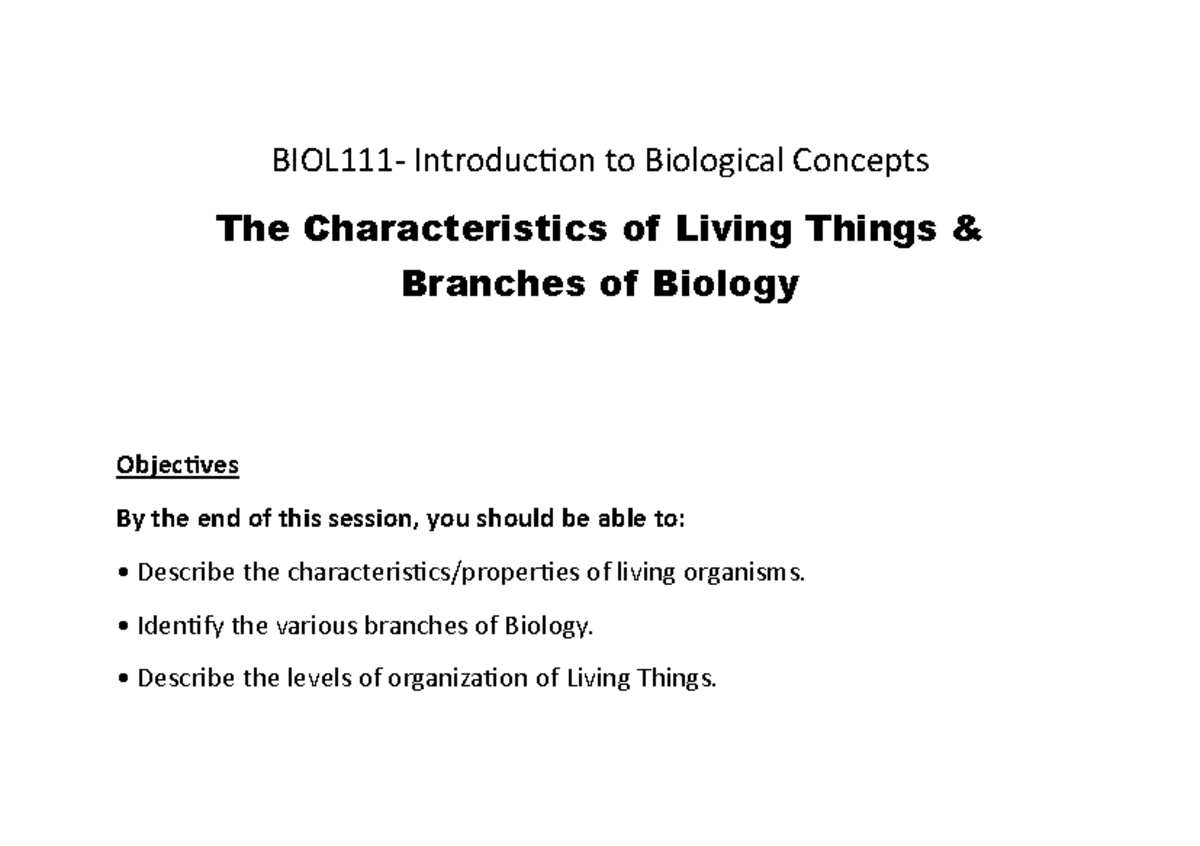 BIOL111- Introduction to Biological Concepts

The Characteristics of Living Things & Branches of Biology

Objectives

By the end of this session, you should be able to:

• Describe the characteristics/properties of living organisms.

• Identify the various branches of Biology.

• Describe the levels of organization of Living Things.